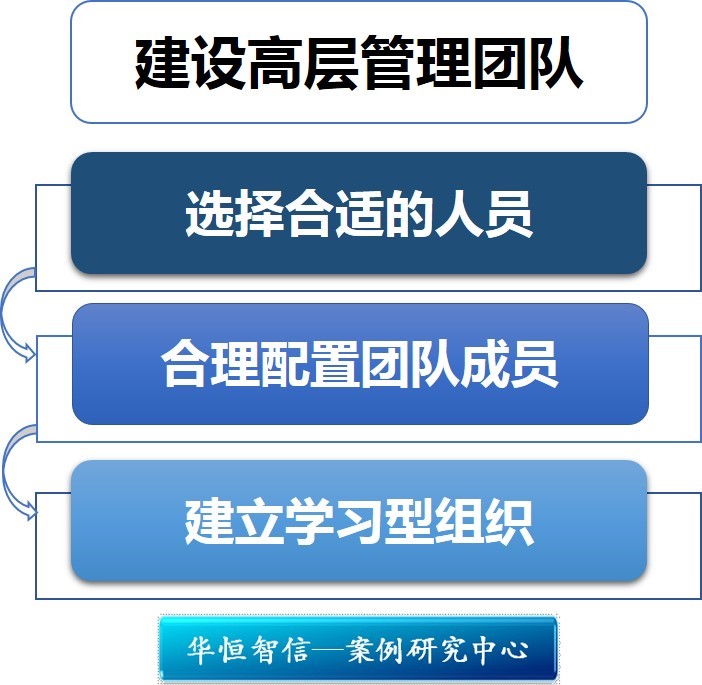 建设高层管理团队

选择合适的人员

合理配置团队成员

建立学习型组织

华恒智信—案例研究中心